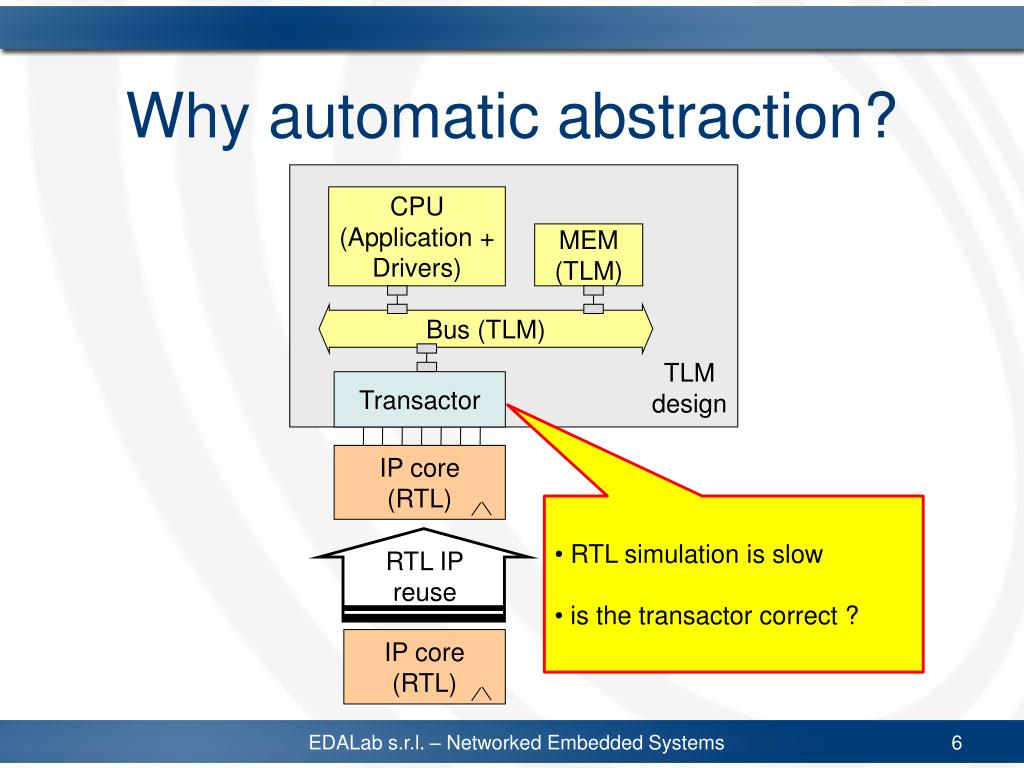 Why automatic abstraction?

CPU (Application + Drivers)

MEM (TLM)

Bus (TLM)

Transactor

TLM design

IP core (RTL)

RTL IP reuse

IP core (RTL)

• RTL simulation is slow

• is the transactor correct ?

EDALab s.r.l. – Networked Embedded Systems

6